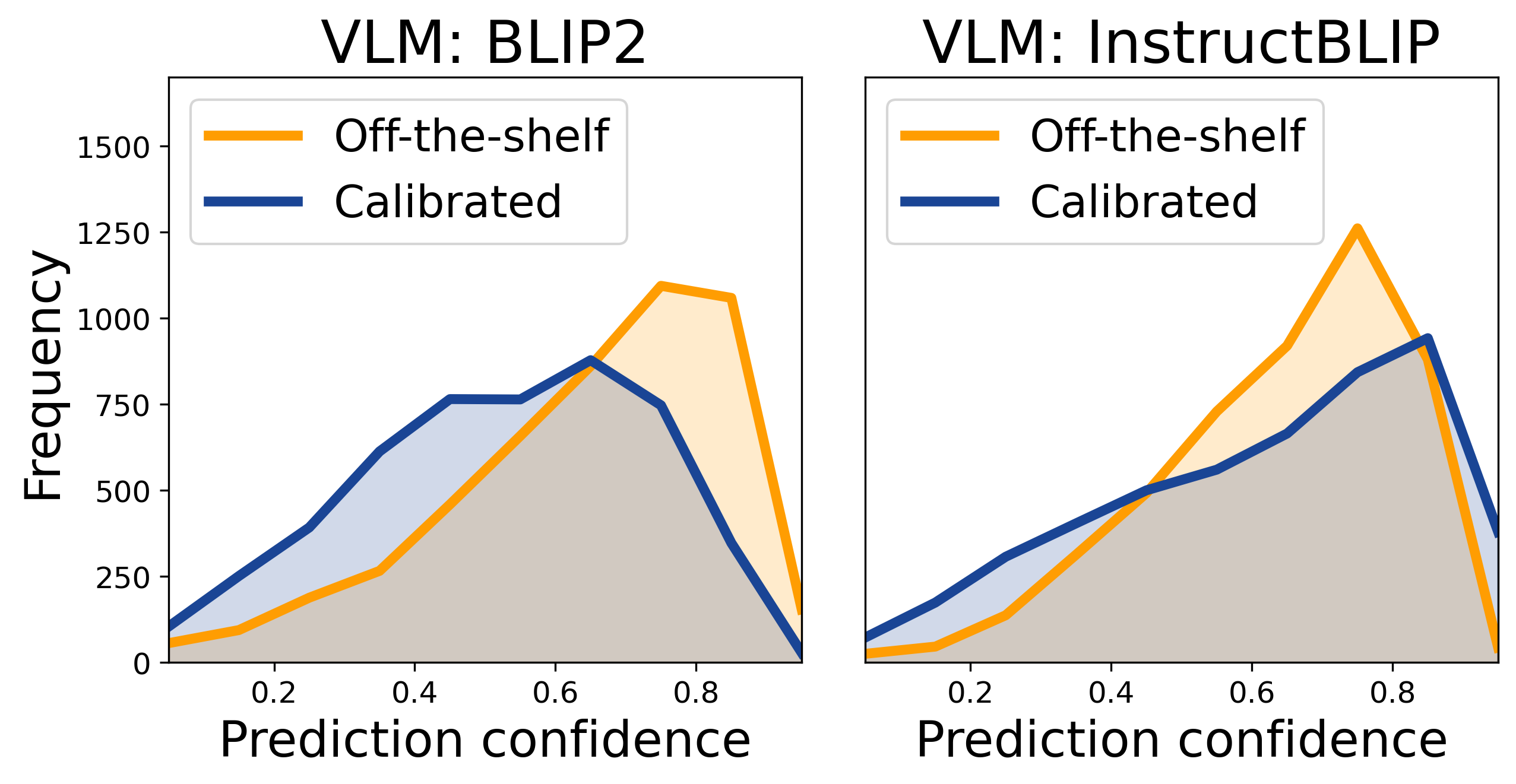 VLM: BLIP2

Off-the-shelf
Calibrated

Frequency

1500
1250
1000
750
500
250
0

0.2
0.4
0.6
0.8

Prediction confidence

VLM: InstructBLIP

Off-the-shelf
Calibrated

0.2
0.4
0.6
0.8

Prediction confidence